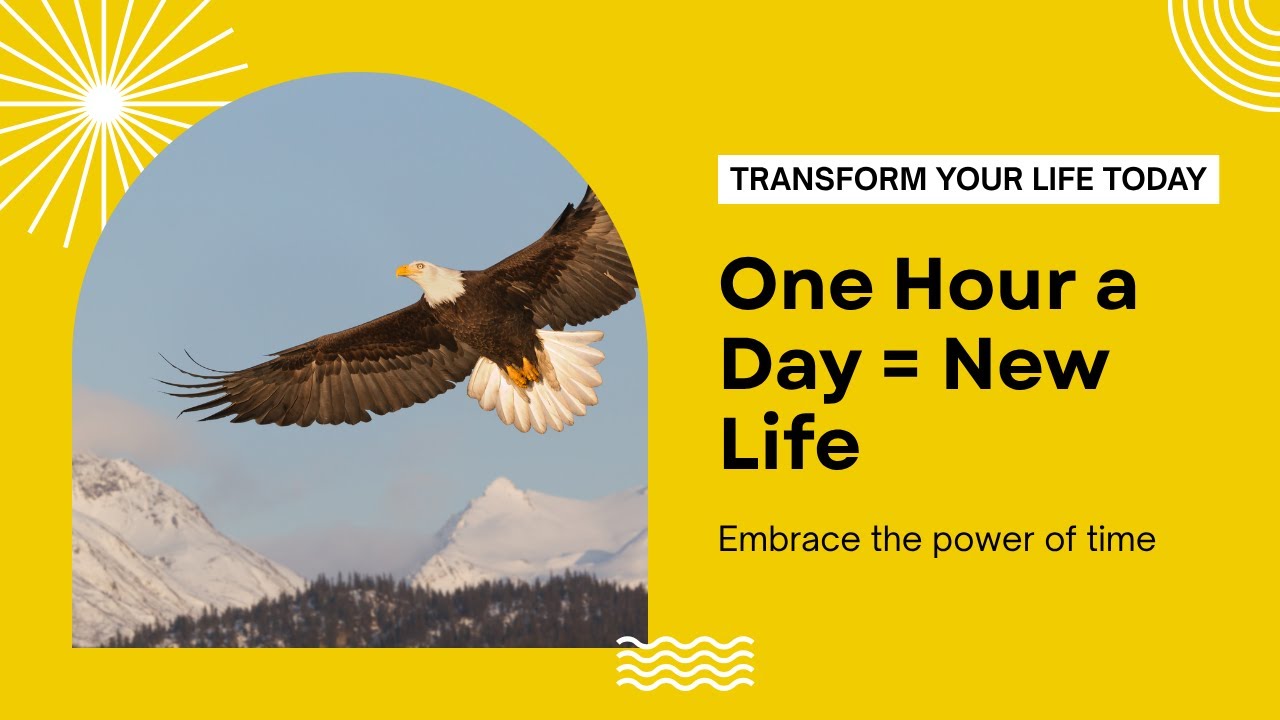 TRANSFORM YOUR LIFE TODAY

One Hour a Day = New Life

Embrace the power of time